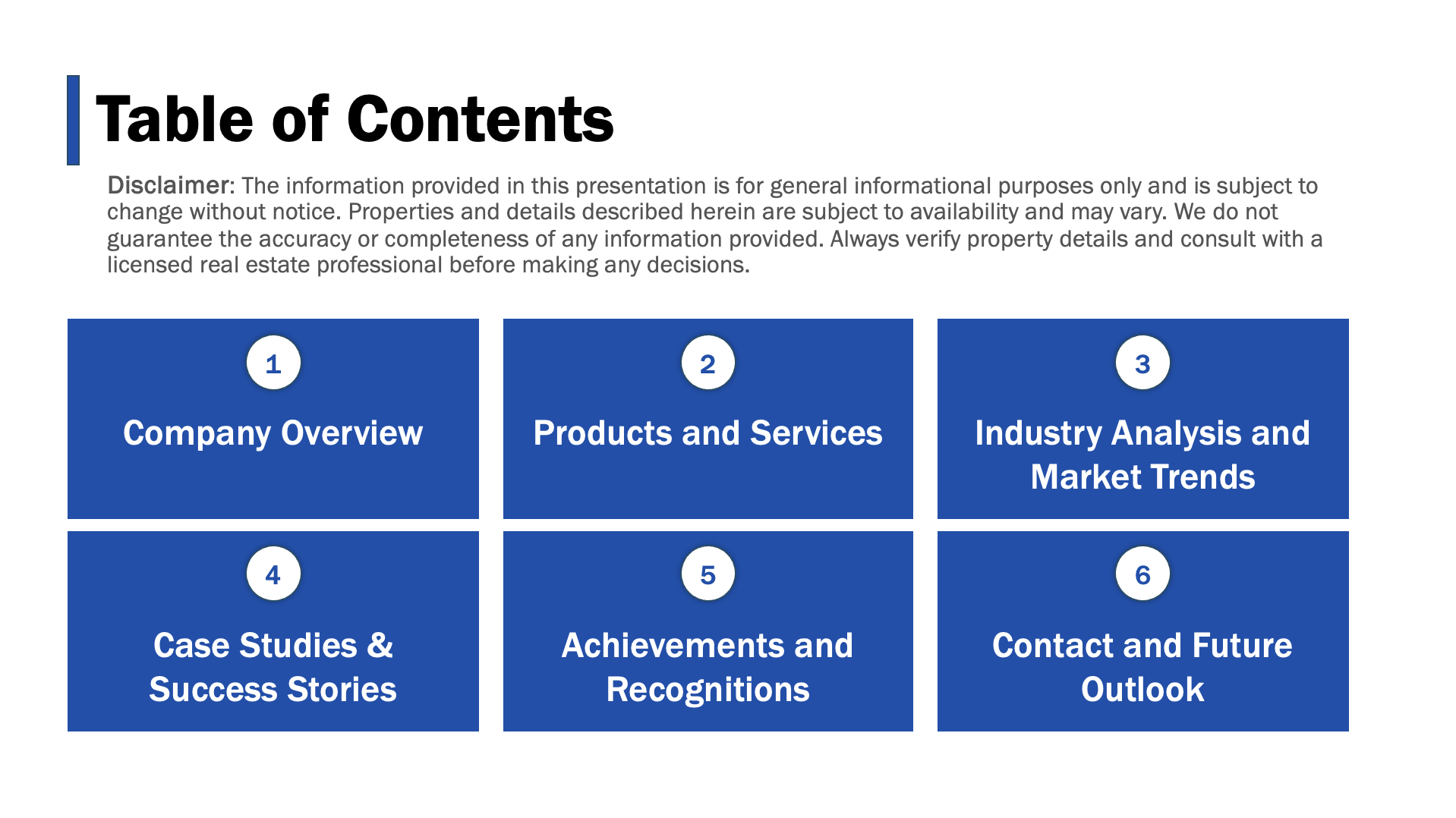 Table of Contents

Disclaimer: The information provided in this presentation is for general informational purposes only and is subject to change without notice. Properties and details described herein are subject to availability and may vary. We do not guarantee the accuracy or completeness of any information provided. Always verify property details and consult with a licensed real estate professional before making any decisions.

1
Company Overview

2
Products and Services

3
Industry Analysis and Market Trends

4
Case Studies & Success Stories

5
Achievements and Recognitions

6
Contact and Future Outlook